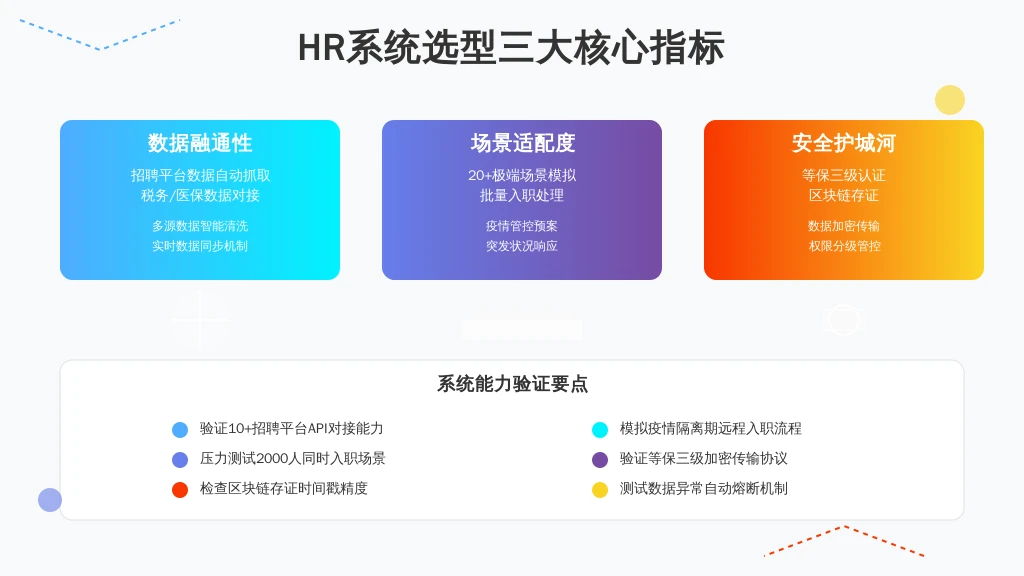 HR系统选型三大核心指标

数据融通性
招聘平台数据自动抓取
税务/医保数据对接
多源数据智能清洗
实时数据同步机制

场景适配度
20+极端场景模拟
批量入职处理
疫情管控预案
突发状况响应

安全护城河
等保三级认证
区块链存证
数据加密传输
权限分级管控

系统能力验证要点

验证10+招聘平台API对接能力
压力测试2000人同时入职场景
检查区块链存证时间戳精度

模拟疫情隔离期远程入职流程
验证等保三级加密传输协议
测试数据异常自动熔断机制